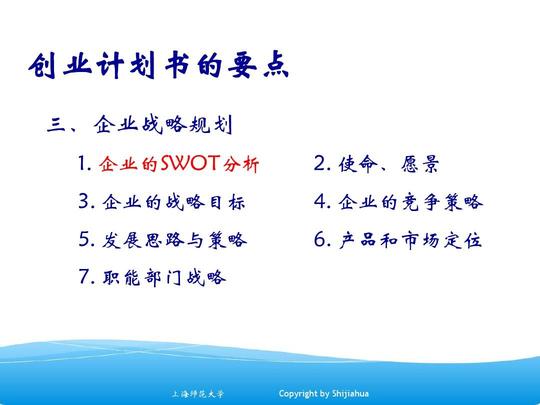 创业计划书的要点

三、企业战略规划

1. 企业的SWOT分析

2. 使命、愿景

3. 企业的战略目标

4. 企业的竞争策略

5. 发展思路与策略

6. 产品和市场定位

7. 职能部门战略

上海师范大学 Copyright by Shijiahua